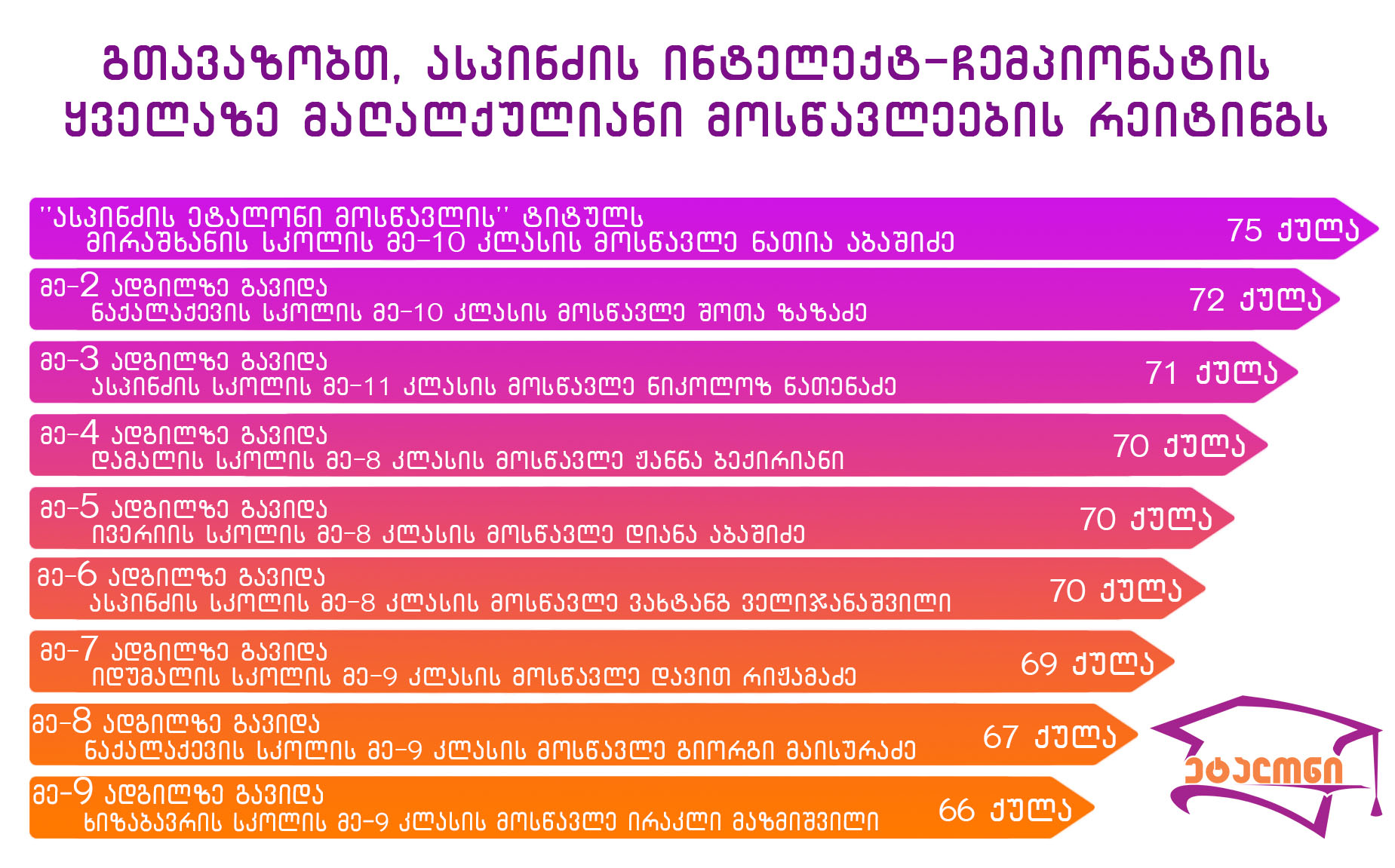 გთავაზობთ, ასპინძის ინტელექტ-ჩემპიონატის ყველაზე მაღალქულიანი მოსწავლეების რეიტინგს

"ასპინძის ეტალონი მოსწავლის" ტიტულს
მირაშხანის სკოლის მე-10 კლასის მოსწავლე ნათია აბაშიძე
75 ქულა

მე-2 ადგილზე გავიდა
ნაქალაქევის სკოლის მე-10 კლასის მოსწავლე შოთა ზაზაძე
72 ქულა

მე-3 ადგილზე გავიდა
ასპინძის სკოლის მე-11 კლასის მოსწავლე ნიკოლოზ ნათენაძე
71 ქულა

მე-4 ადგილზე გავიდა
დამალის სკოლის მე-8 კლასის მოსწავლე ჟანნა ბექირიანი
70 ქულა

მე-5 ადგილზე გავიდა
ივერიის სკოლის მე-8 კლასის მოსწავლე დიანა აბაშიძე
70 ქულა

მე-6 ადგილზე გავიდა
ასპინძის სკოლის მე-8 კლასის მოსწავლე ვახტანგ ველიჯანაშვილი
70 ქულა

მე-7 ადგილზე გავიდა
იდუმალის სკოლის მე-9 კლასის მოსწავლე დავით რიჟამაძე
69 ქულა

მე-8 ადგილზე გავიდა
ნაქალაქევის სკოლის მე-9 კლასის მოსწავლე გიორგი მაისურაძე
67 ქულა

მე-9 ადგილზე გავიდა
ხიზაბავრის სკოლის მე-9 კლასის მოსწავლე ირაკლი მაზმიშვილი
66 ქულა

ეტალონი